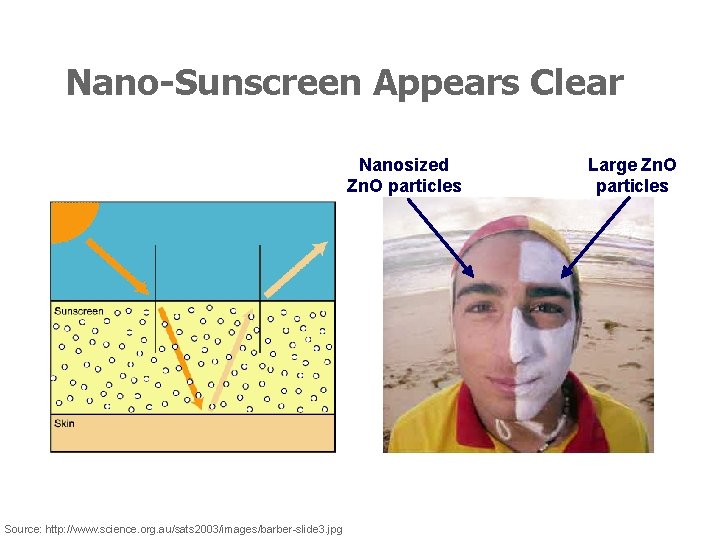 Nano-Sunscreen Appears Clear

Sunscreen

Skin

Nanosized ZnO particles

Large ZnO particles

Source: http://www.science.org.au/sats2003/images/barber-slide3.jpg